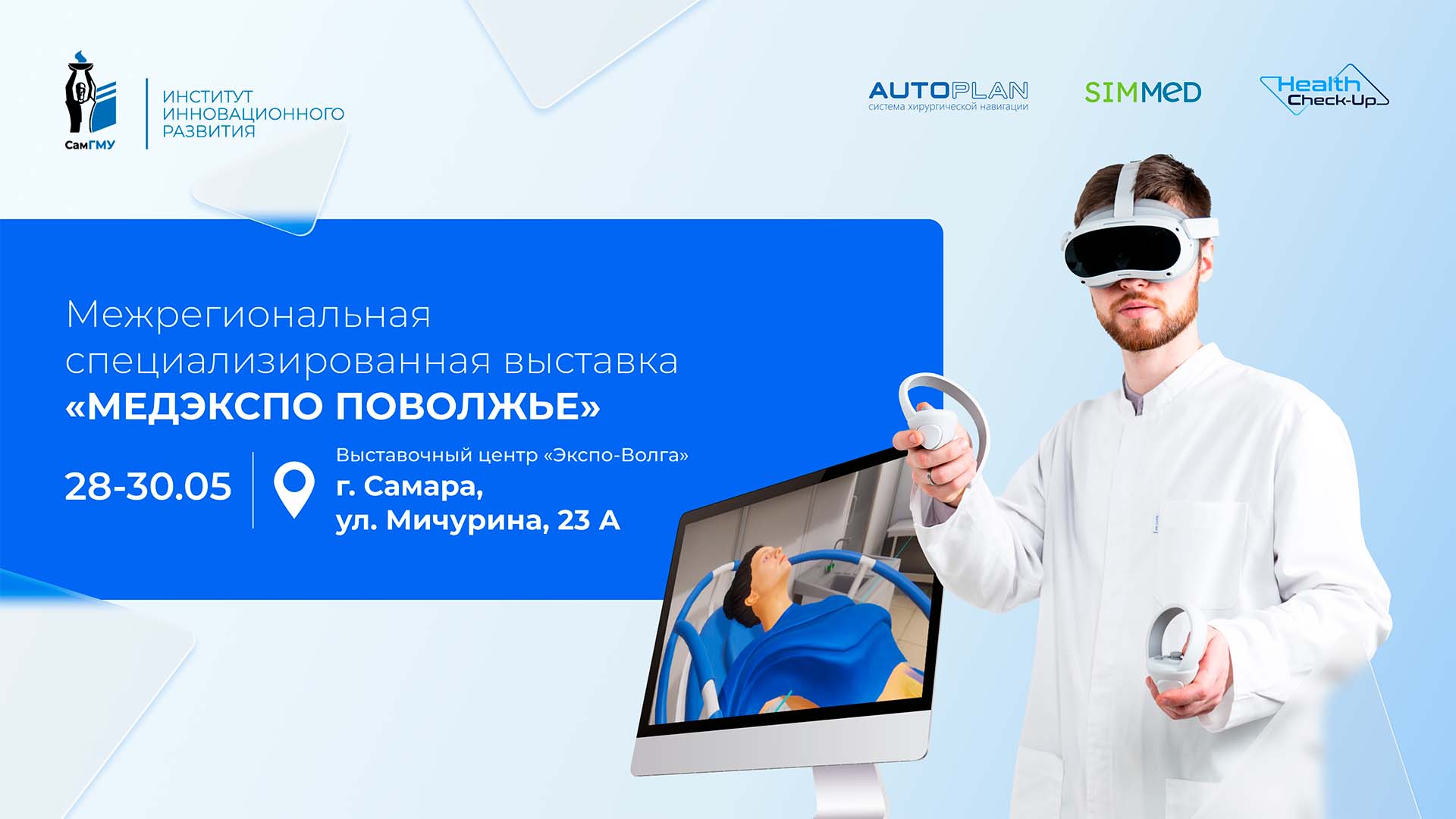 СамГМУ

ИНСТИТУТ ИННОВАЦИОННОГО РАЗВИТИЯ

AUTOPLAN
система хирургической навигации

SIMMED

Health Check-Up

Межрегиональная специализированная выставка
«МЕДЭКСПО ПОВОЛЖЬЕ»

28-30.05

Выставочный центр «Экспо-Волга»
г. Самара,
ул. Мичурина, 23 А